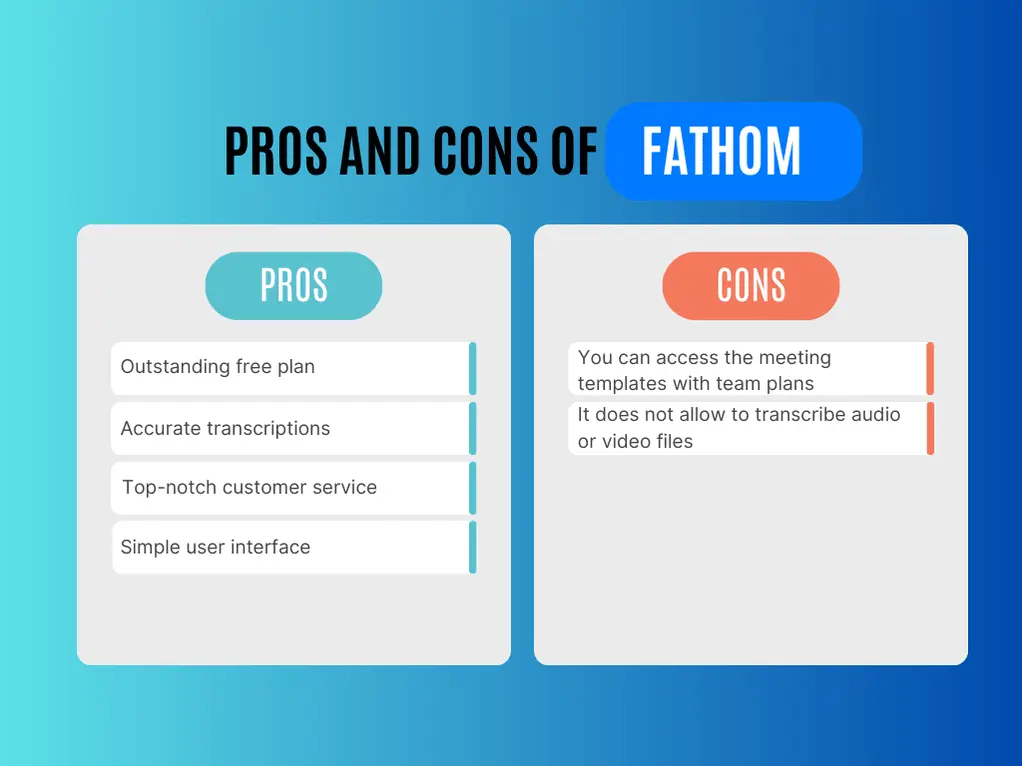 PROS AND CONS OF FATHOM

PROS

Outstanding free plan

Accurate transcriptions

Top-notch customer service

Simple user interface

CONS

You can access the meeting templates with team plans

It does not allow to transcribe audio or video files